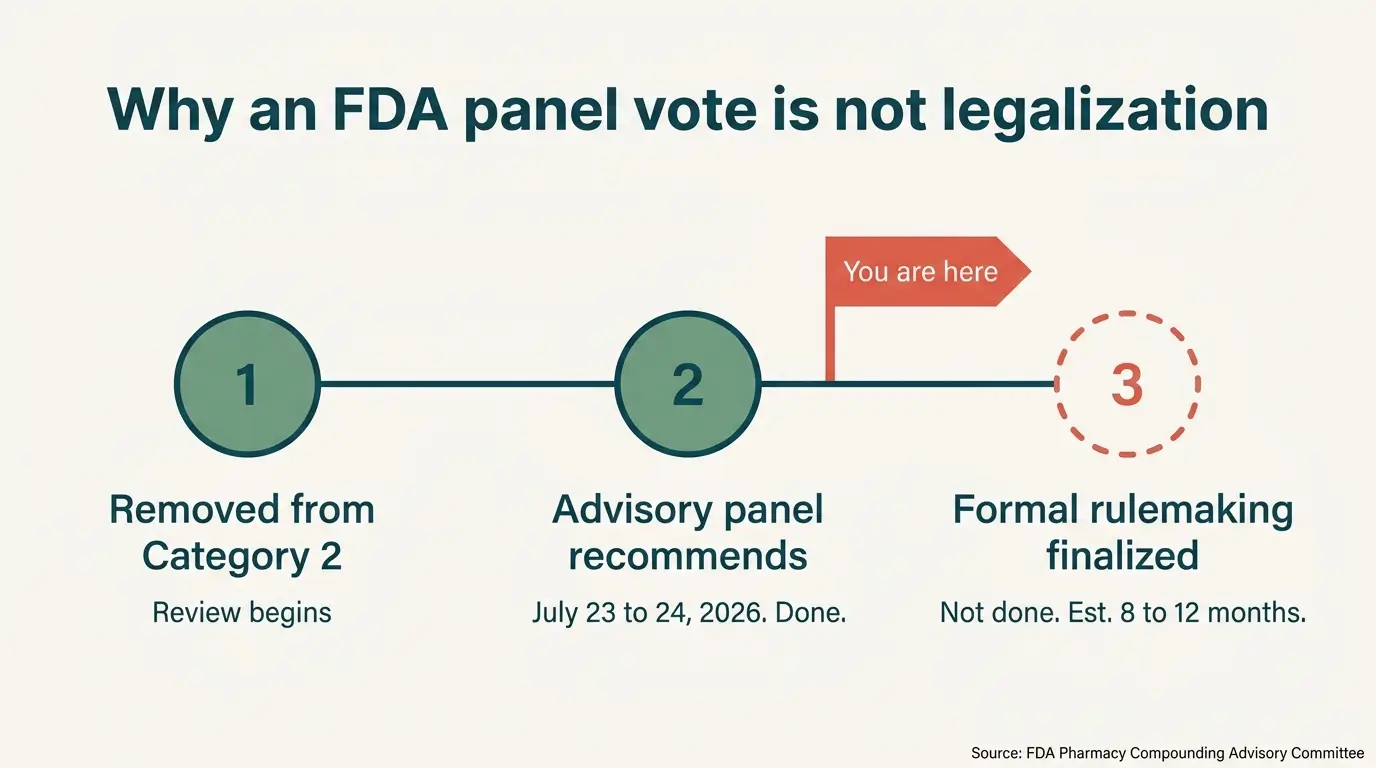 Why an FDA panel vote is not legalization

You are here

1

2

3

Removed from Category 2

Review begins

Advisory panel recommends

July 23 to 24, 2026. Done.

Formal rulemaking finalized

Not done. Est. 8 to 12 months.

Source: FDA Pharmacy Compounding Advisory Committee